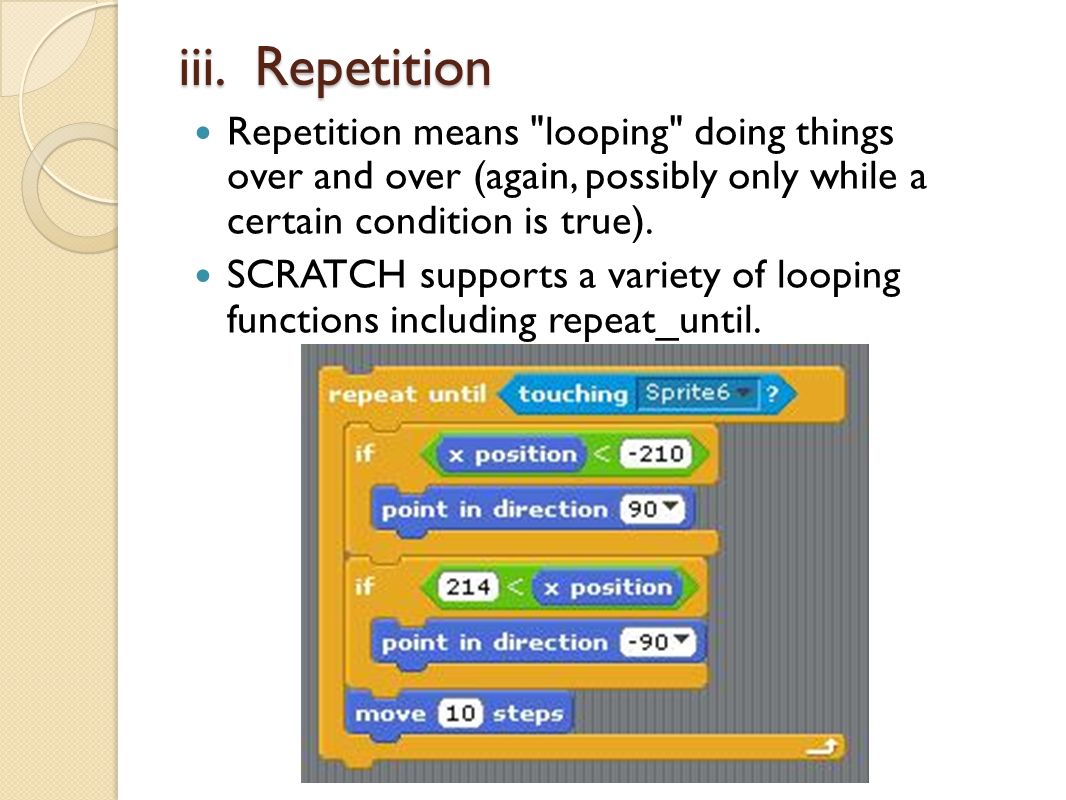 iii. Repetition

Repetition means "looping" doing things over and over (again, possibly only while a certain condition is true).

SCRATCH supports a variety of looping functions including repeat_until.

repeat until touching Sprite6 ?
if x position < -210
point in direction 90
if 214 < x position
point in direction -90
move 10 steps